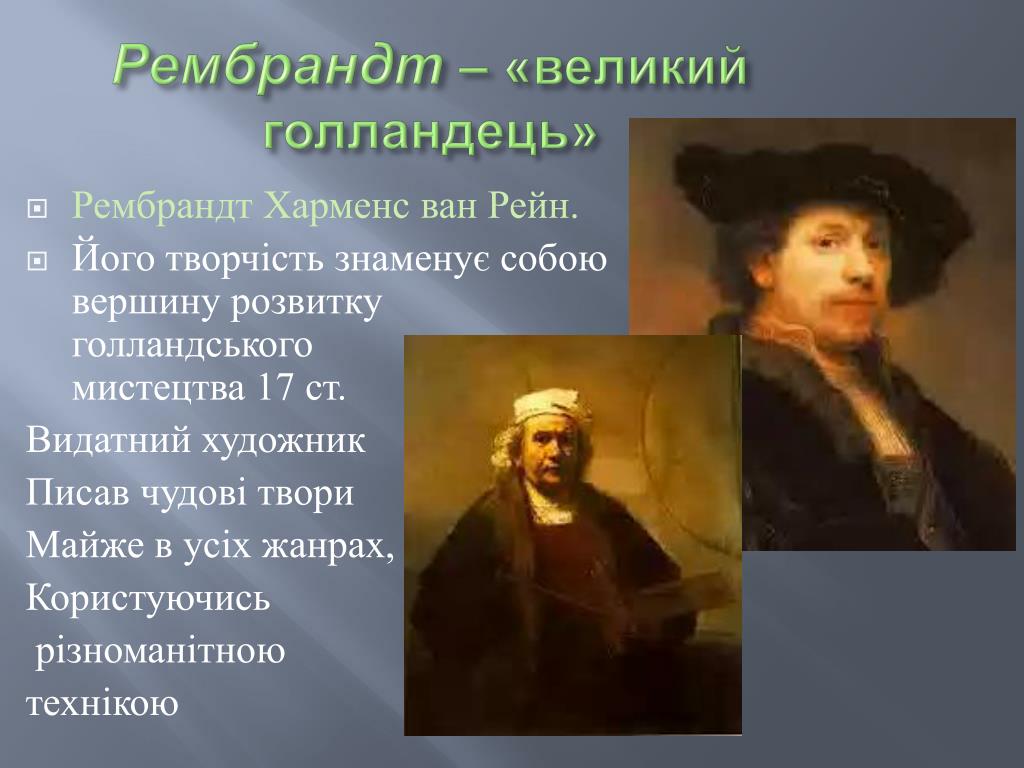 Рембрандт – «великий голландець»

Рембрандт Харменс ван Рейн.

Його творчість знаменує собою вершину розвитку голландського мистецтва 17 ст.

Видатний художник
Писав чудові твори
Майже в усіх жанрах,
Користуючись
різноманітною
технікою